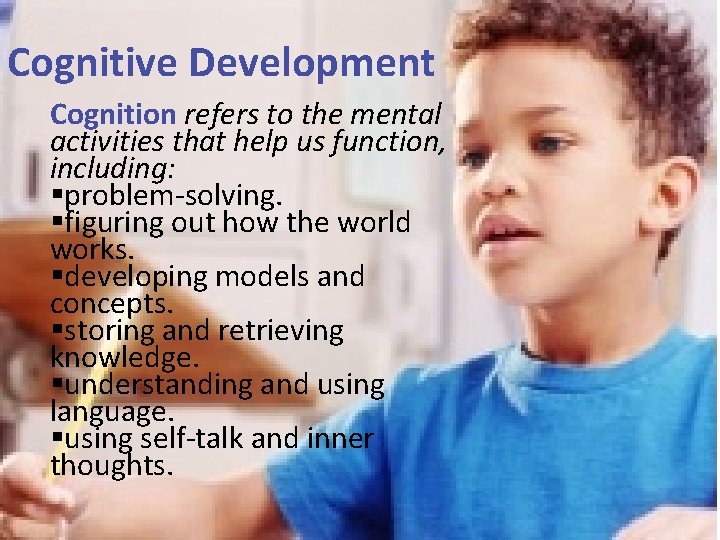 Cognitive Development

Cognition refers to the mental activities that help us function, including:
▪problem-solving.
▪figuring out how the world works.
▪developing models and concepts.
▪storing and retrieving knowledge.
▪understanding and using language.
▪using self-talk and inner thoughts.